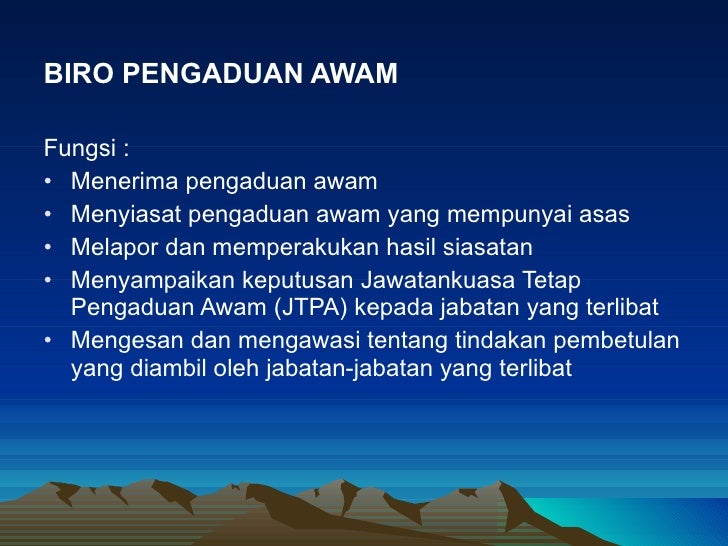 BIRO PENGADUAN AWAM

Fungsi :
• Menerima pengaduan awam
• Menyiasat pengaduan awam yang mempunyai asas
• Melapor dan memperakukan hasil siasatan
• Menyampaikan keputusan Jawatankuasa Tetap Pengaduan Awam (JTPA) kepada jabatan yang terlibat
• Mengesan dan mengawasi tentang tindakan pembetulan yang diambil oleh jabatan-jabatan yang terlibat